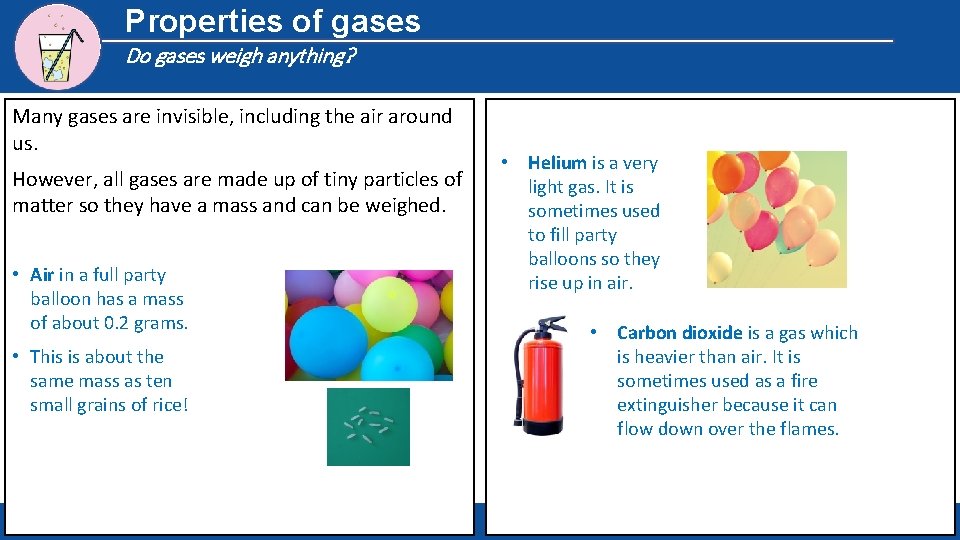 Properties of gases

Do gases weigh anything?

Many gases are invisible, including the air around us.

However, all gases are made up of tiny particles of matter so they have a mass and can be weighed.

• Air in a full party balloon has a mass of about 0.2 grams.

• This is about the same mass as ten small grains of rice!

• Helium is a very light gas. It is sometimes used to fill party balloons so they rise up in air.

• Carbon dioxide is a gas which is heavier than air. It is sometimes used as a fire extinguisher because it can flow down over the flames.